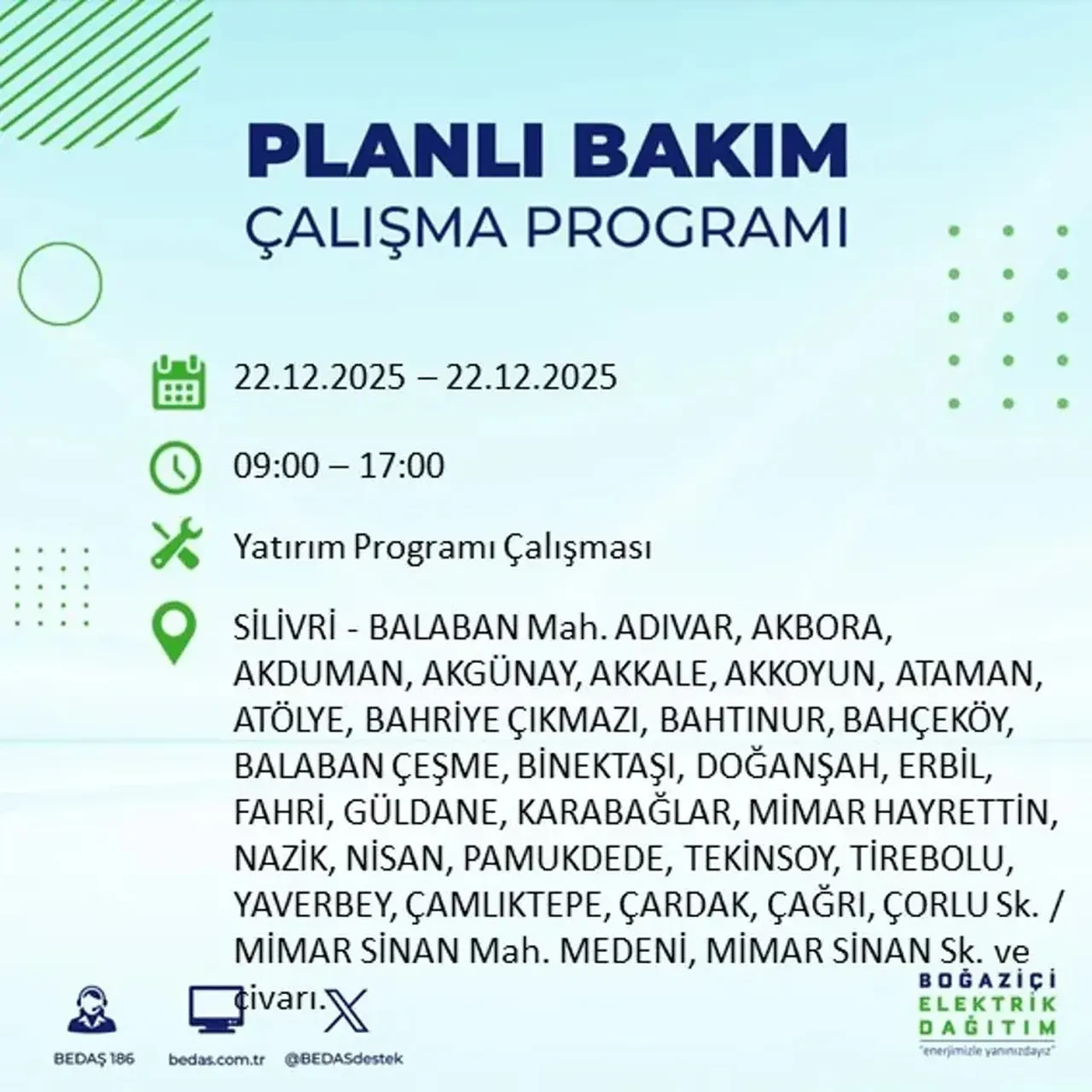 PLANLI BAKIM
ÇALIŞMA PROGRAMI

22.12.2025 – 22.12.2025

09:00 – 17:00

Yatırım Programı Çalışması

SİLİVRİ - BALABAN Mah. ADIVAR, AKBORA, AKDUMAN, AKGÜNAY, AKKALE, AKKOYUN, ATAMAN, ATÖLYE, BAHRİYE ÇIKMAZI, BAHTINUR, BAHÇEKÖY, BALABAN ÇEŞME, BİNEKTAŞI, DOĞANŞAH, ERBİL, FAHRİ, GÜLDANE, KARABAĞLAR, MİMAR HAYRETTİN, NAZİK, NİSAN, PAMUKDEDE, TEKİNSOY, TİREBOLU, YAVERBEY, ÇAMLIKTEPE, ÇARDAK, ÇAĞRI, ÇORLU Sk. / MİMAR SİNAN Mah. MEDENİ, MİMAR SİNAN Sk. ve civarı.

BEDAŞ 186
bedas.com.tr
@BEDASdestek

BOĞAZİÇİ
ELEKTRİK
DAĞITIM
"enerjimizle yanınızdayız"